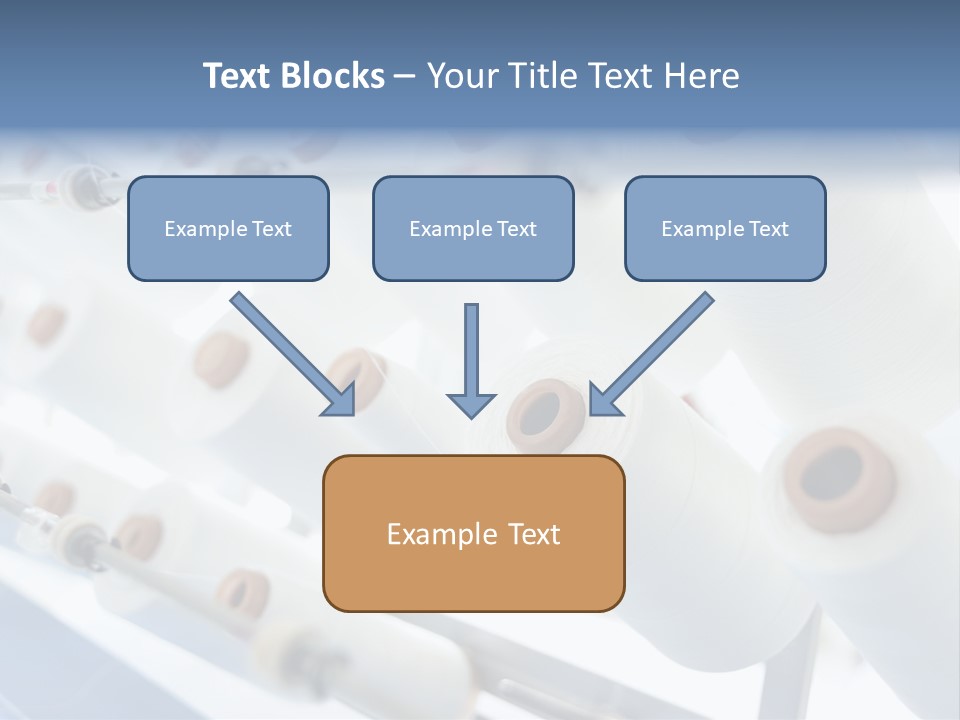 Text Blocks – Your Title Text Here

Example Text

Example Text

Example Text

Example Text